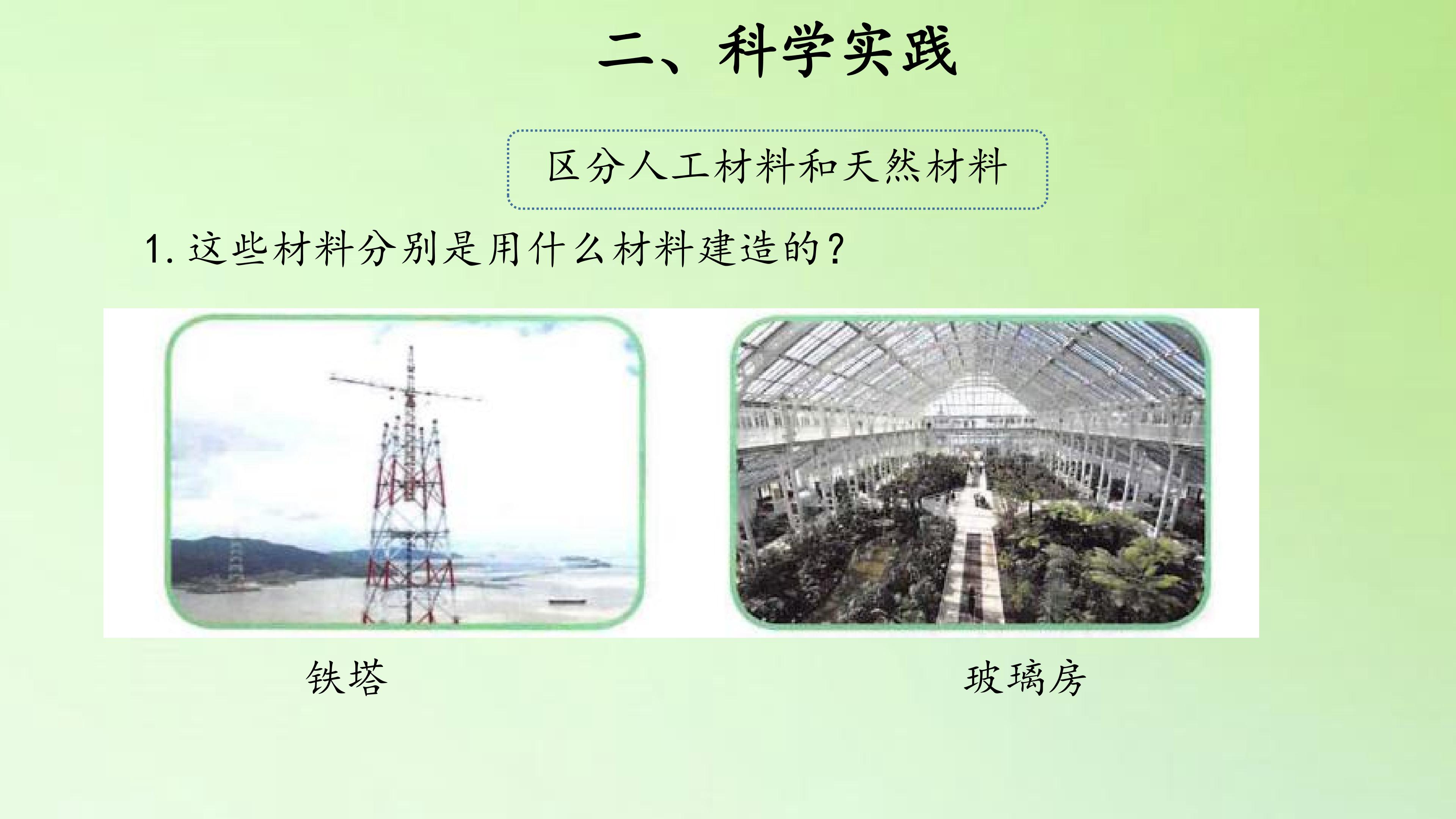 二、科学实践

区分人工材料和天然材料

1. 这些材料分别是用什么材料建造的？

铁塔

玻璃房